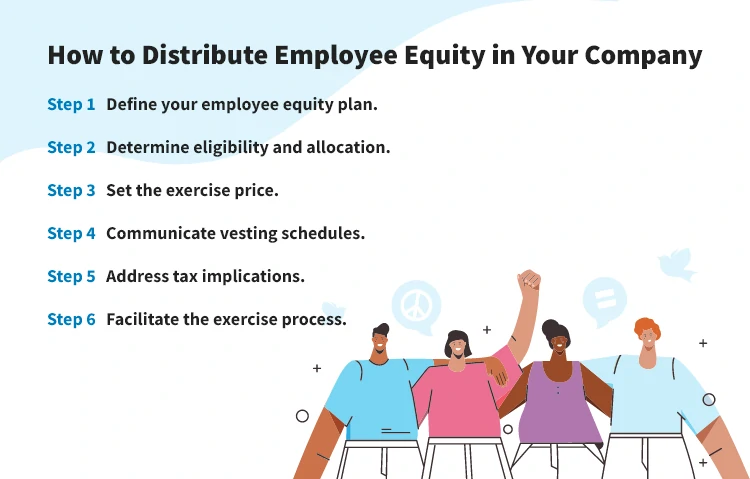 How to Distribute Employee Equity in Your Company

Step 1 Define your employee equity plan.

Step 2 Determine eligibility and allocation.

Step 3 Set the exercise price.

Step 4 Communicate vesting schedules.

Step 5 Address tax implications.

Step 6 Facilitate the exercise process.